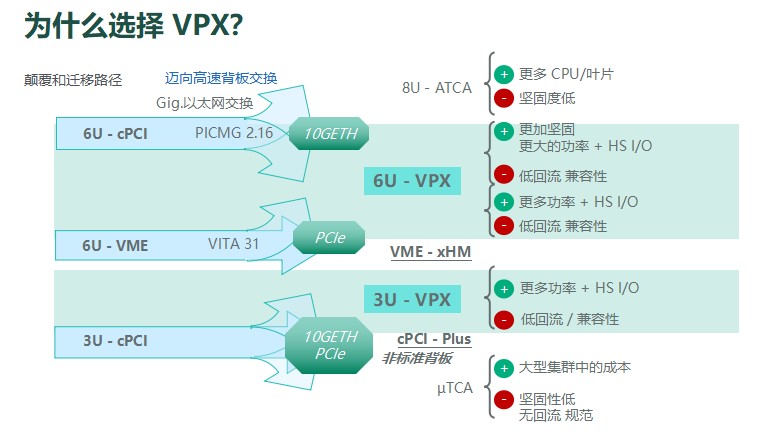 为什么选择 VPX?

颠覆和迁移路径

迈向高速背板交换

Gig.以太网交换

6U - cPCI

PICMG 2.16

10GETH

6U - VME

VITA 31

PCIe

3U - cPCI

10GETH
PCIe

8U - ATCA

+ 更多 CPU/叶片
- 坚固度低

6U - VPX

+ 更加坚固
更大的功率 + HS I/O
- 低回流 兼容性

+ 更多功率 + HS I/O
- 低回流 兼容性

VME - xHM

3U - VPX

+ 更多功率 + HS I/O
- 低回流 / 兼容性

cPCI - Plus
非标准背板

μTCA

+ 大型集群中的成本
- 坚固性低
无回流 规范